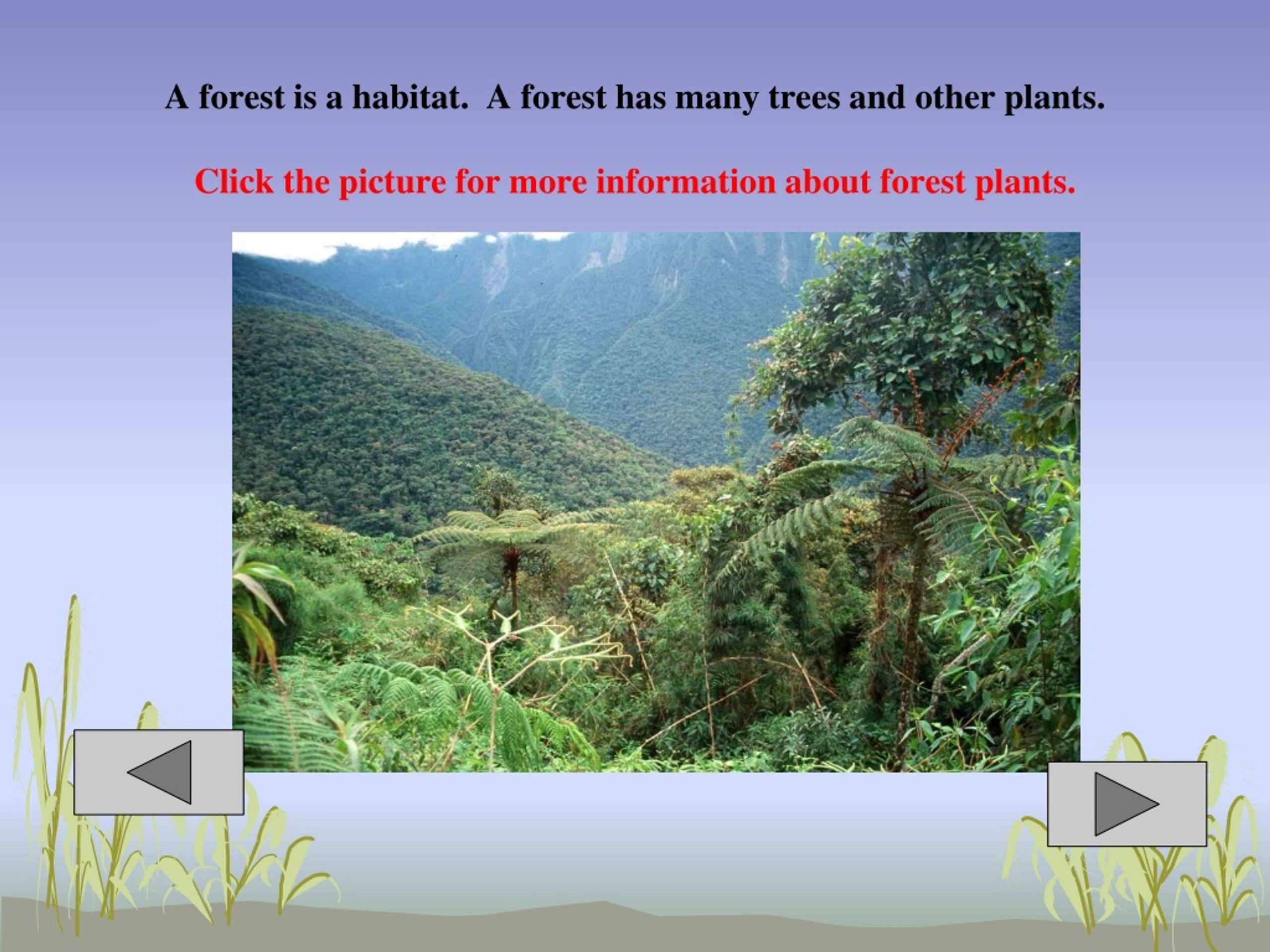 A forest is a habitat.  A forest has many trees and other plants.

Click the picture for more information about forest plants.